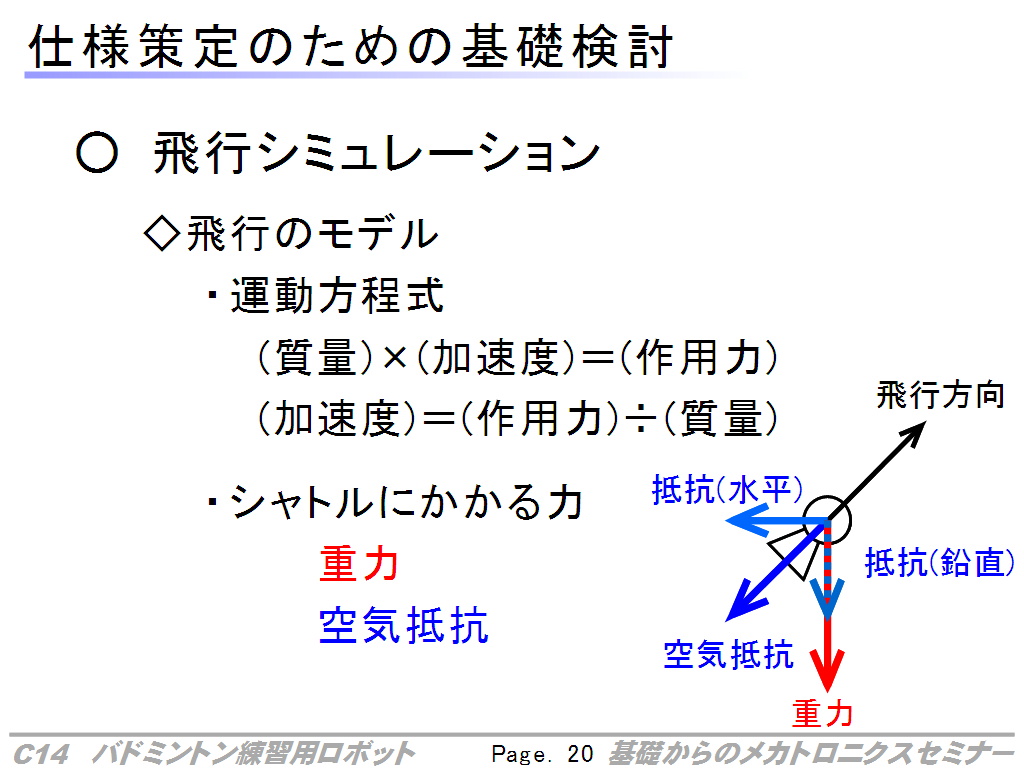 仕様策定のための基礎検討

○ 飛行シミュレーション

◇飛行のモデル

・運動方程式

(質量)×(加速度)=(作用力)

(加速度)=(作用力)÷(質量)

・シャトルにかかる力

重力

空気抵抗

飛行方向

抵抗(水平)

抵抗(鉛直)

空気抵抗

重力

C14 バドミントン練習用ロボット Page. 20 基礎からのメカトロニクスセミナー